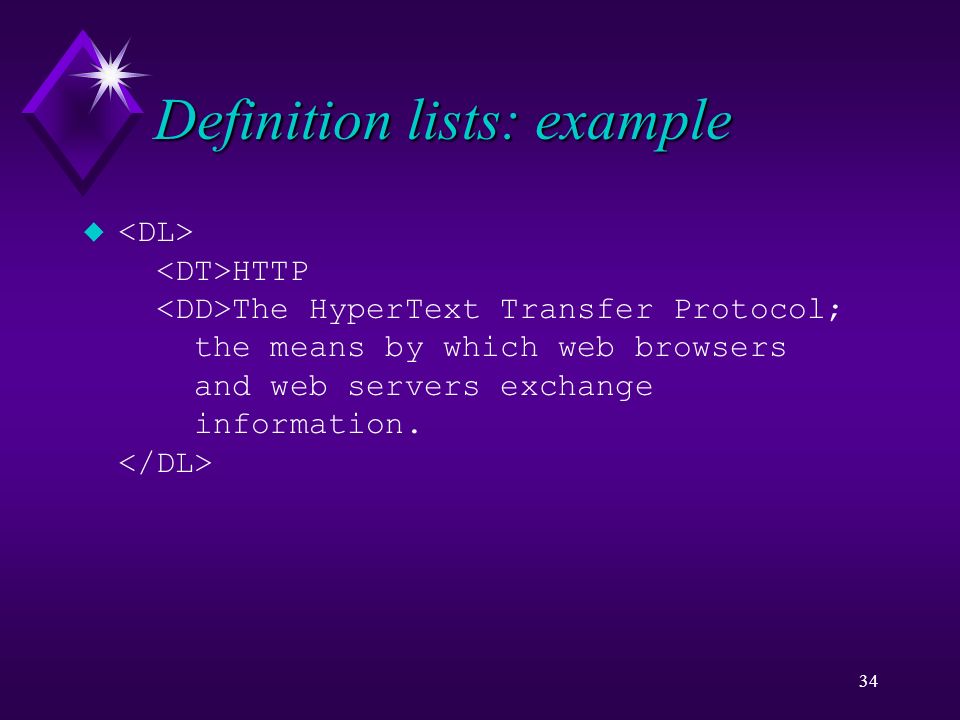 Definition lists: example

<DL>
<DT>HTTP
<DD>The HyperText Transfer Protocol; the means by which web browsers and web servers exchange information.
</DL>

34